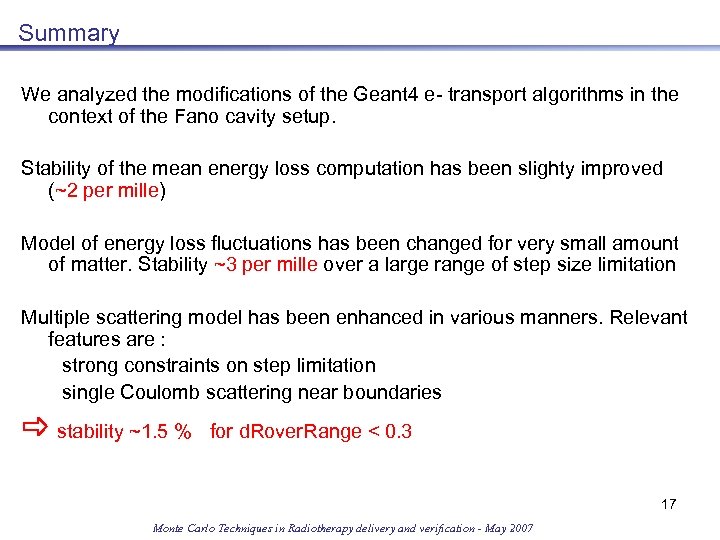 Summary

We analyzed the modifications of the Geant4 e- transport algorithms in the context of the Fano cavity setup.

Stability of the mean energy loss computation has been slighty improved (~2 per mille)

Model of energy loss fluctuations has been changed for very small amount of matter. Stability ~3 per mille over a large range of step size limitation

Multiple scattering model has been enhanced in various manners. Relevant features are :

strong constraints on step limitation

single Coulomb scattering near boundaries

⇨ stability ~1.5 % for dRoverRange < 0.3

17

Monte Carlo Techniques in Radiotherapy delivery and verification - May 2007